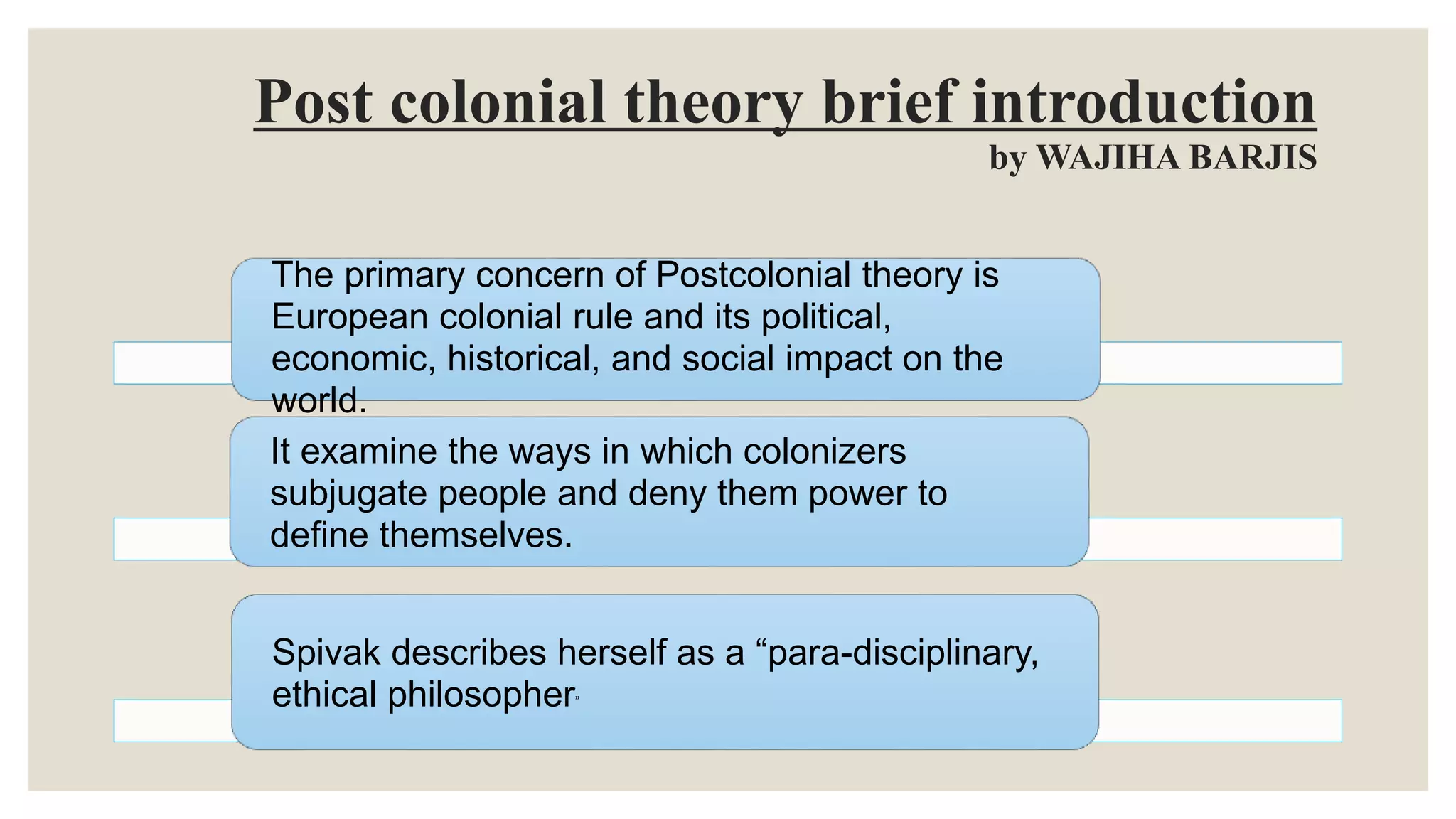 Post colonial theory brief introduction
by WAJIHA BARJIS

The primary concern of Postcolonial theory is European colonial rule and its political, economic, historical, and social impact on the world.

It examine the ways in which colonizers subjugate people and deny them power to define themselves.

Spivak describes herself as a “para-disciplinary, ethical philosopher”